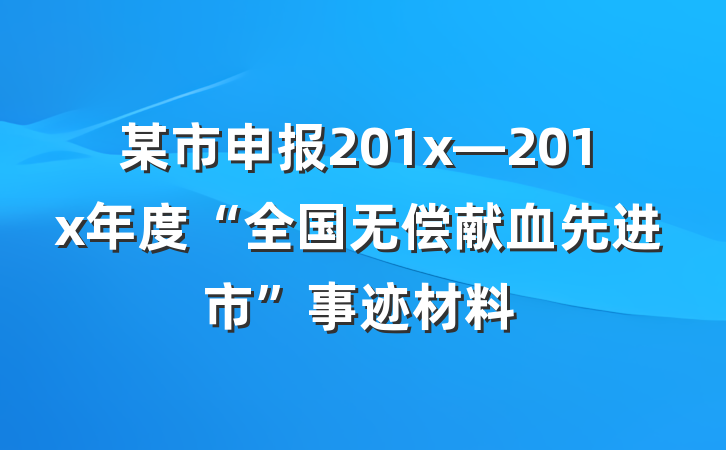 某市申报201x—201x年度“全国无偿献血先进市”事迹材料